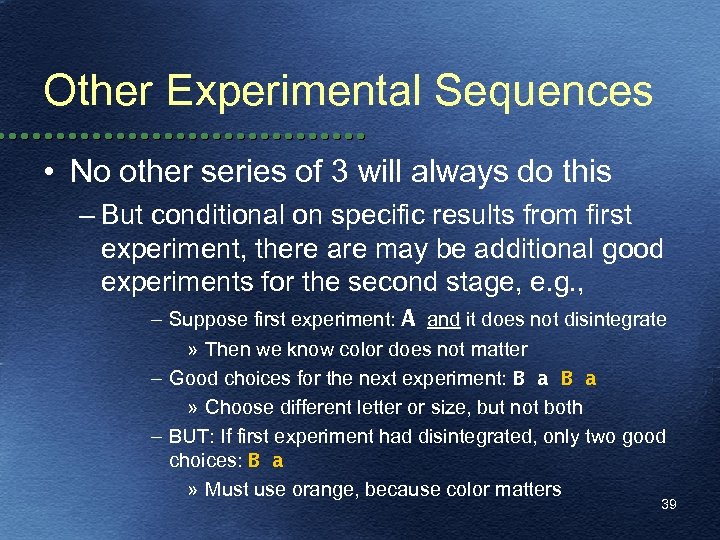 Other Experimental Sequences

• No other series of 3 will always do this

– But conditional on specific results from first experiment, there are may be additional good experiments for the second stage, e.g.,

– Suppose first experiment: A and it does not disintegrate

» Then we know color does not matter

– Good choices for the next experiment: B a B a

» Choose different letter or size, but not both

– BUT: If first experiment had disintegrated, only two good choices: B a

» Must use orange, because color matters

39